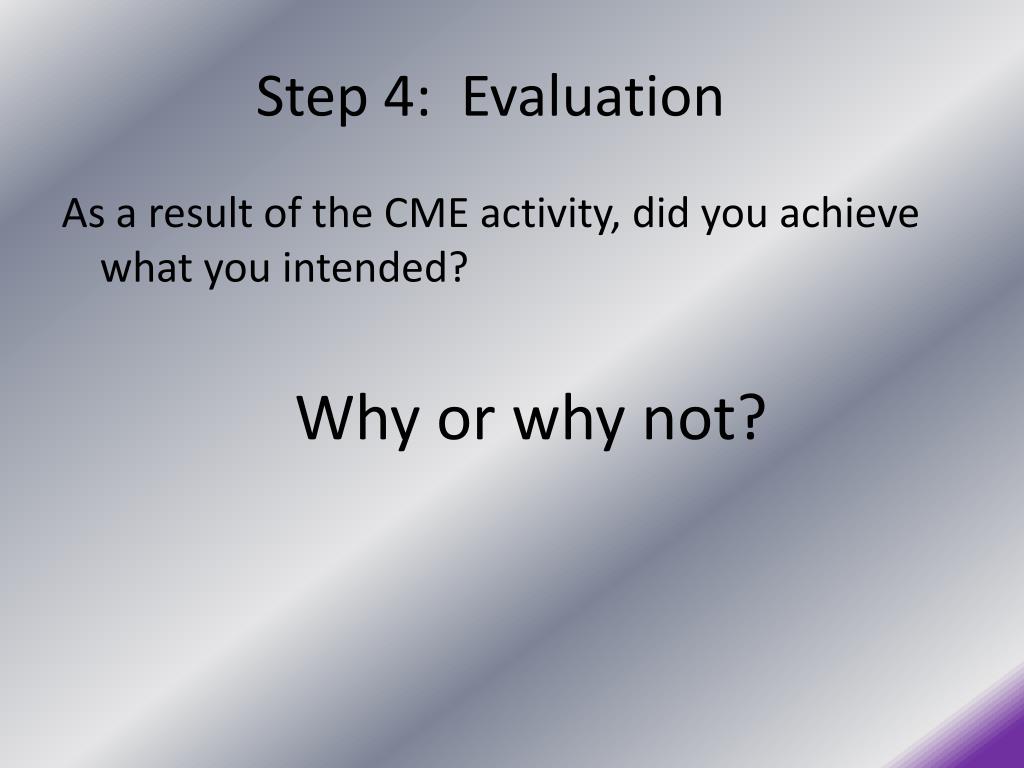 Step 4: Evaluation

As a result of the CME activity, did you achieve what you intended?

Why or why not?